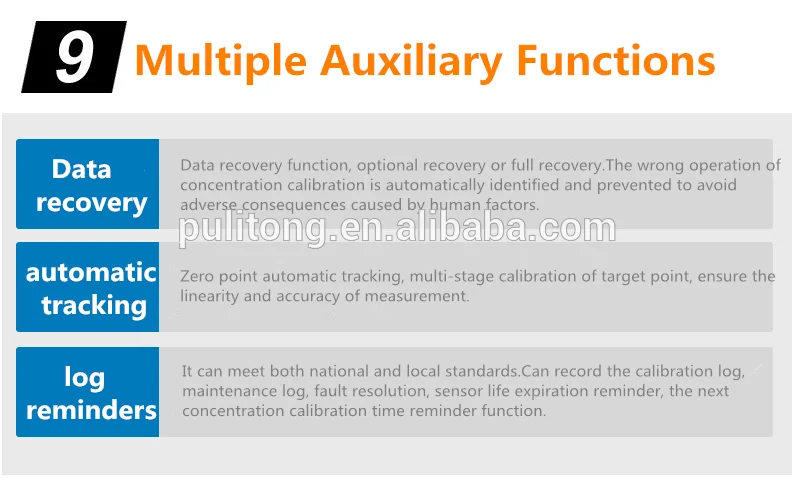 9 Multiple Auxiliary Functions

Data recovery

Data recovery function, optional recovery or full recovery.The wrong operation of concentration calibration is automatically identified and prevented to avoid adverse consequences caused by human factors.

pulitong.en.alibaba.com

automatic tracking

Zero point automatic tracking, multi-stage calibration of target point, ensure the linearity and accuracy of measurement.

log reminders

It can meet both national and local standards.Can record the calibration log, maintenance log, fault resolution, sensor life expiration reminder, the next concentration calibration time reminder function.